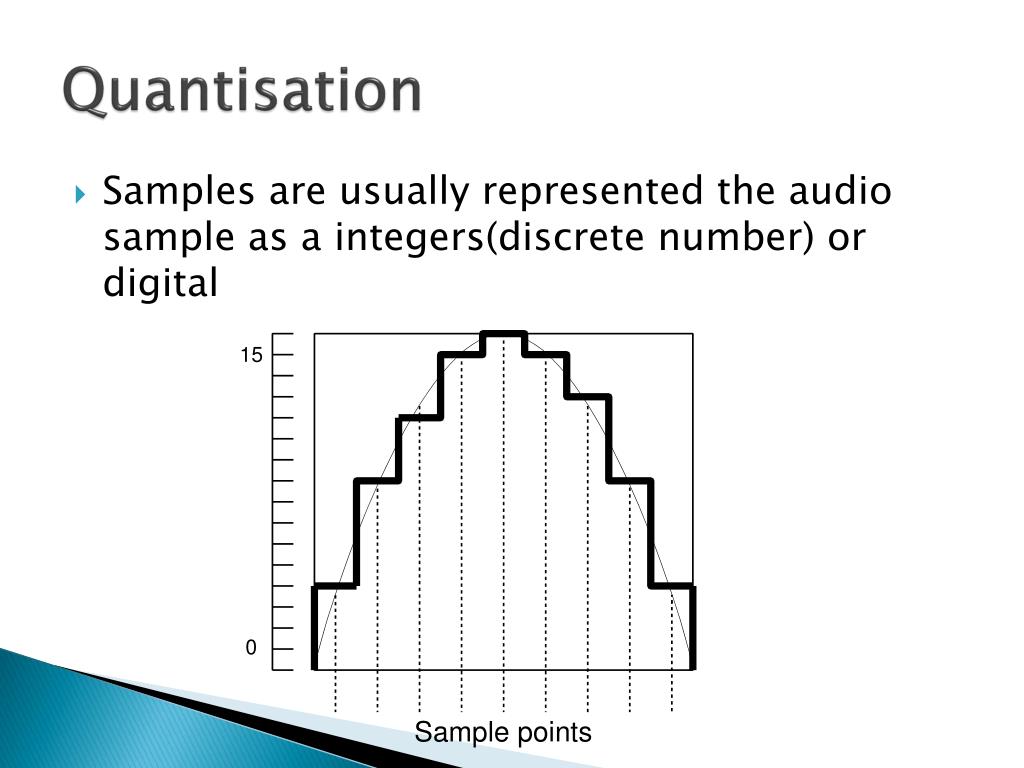 Quantisation

Samples are usually represented the audio sample as a integers(discrete number) or digital

15

0

Sample points